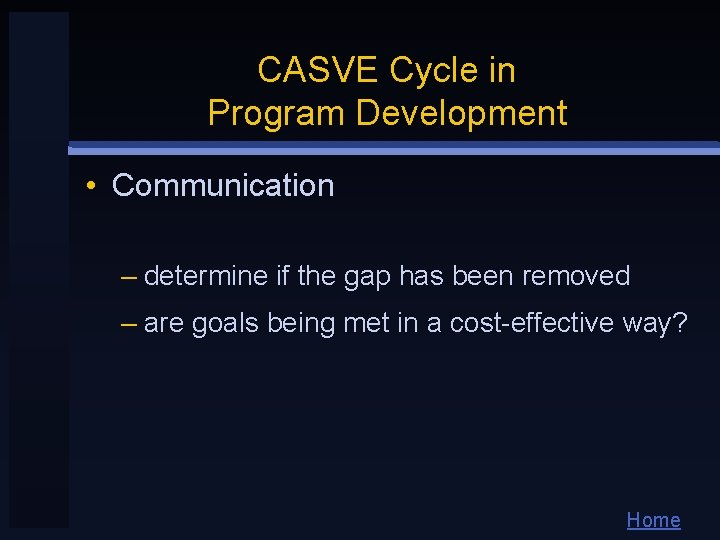 CASVE Cycle in Program Development

• Communication

– determine if the gap has been removed
– are goals being met in a cost-effective way?

Home